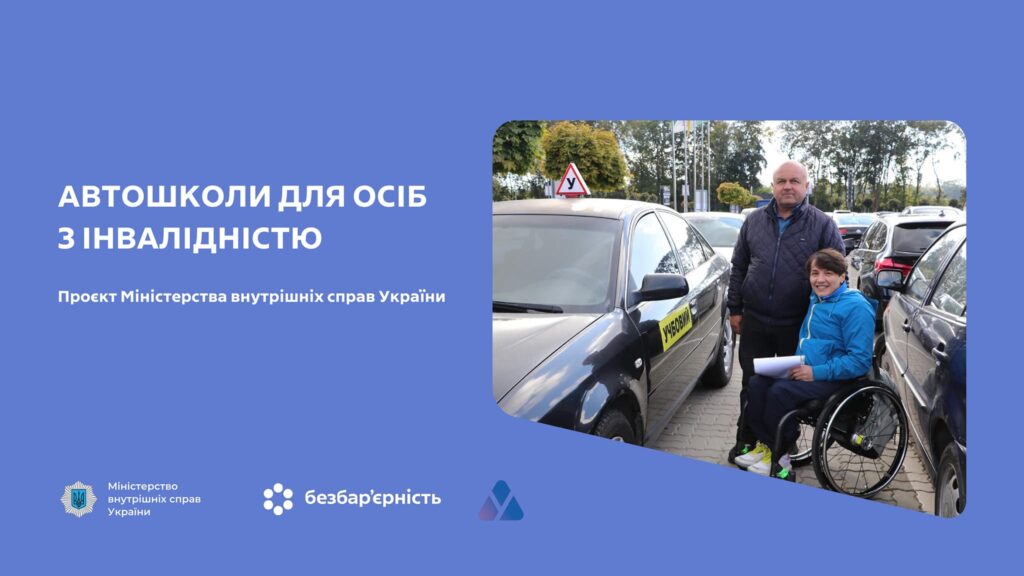 АВТОШКОЛИ ДЛЯ ОСІБ З ІНВАЛІДНІСТЮ

Проєкт Міністерства внутрішніх справ України

У

УЧБОВИЙ

Міністерство внутрішніх справ України

безбар'єрність